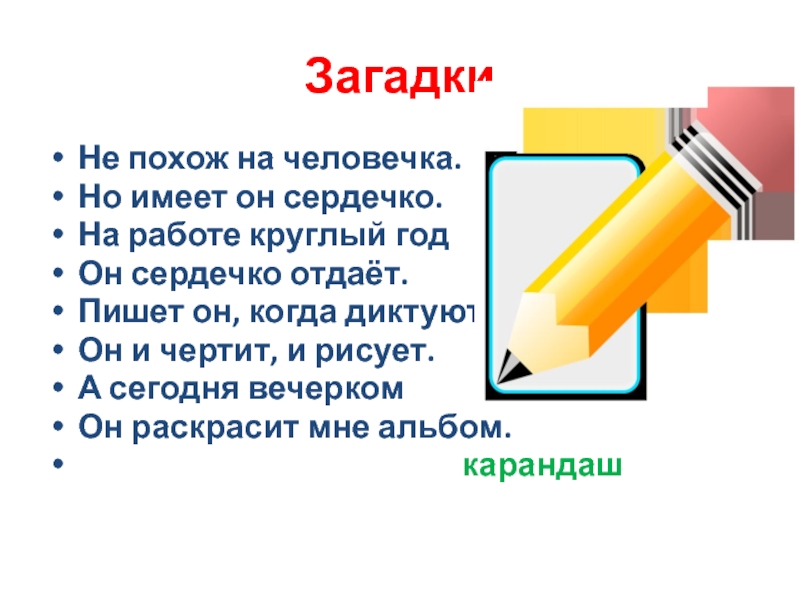 Загадки

- Не похож на человечка.
- Но имеет он сердечко.
- На работе круглый год
- Он сердечко отдаёт.
- Пишет он, когда диктуют
- Он и чертит, и рисует.
- А сегодня вечерком
- Он раскрасит мне альбом.
- карандаш